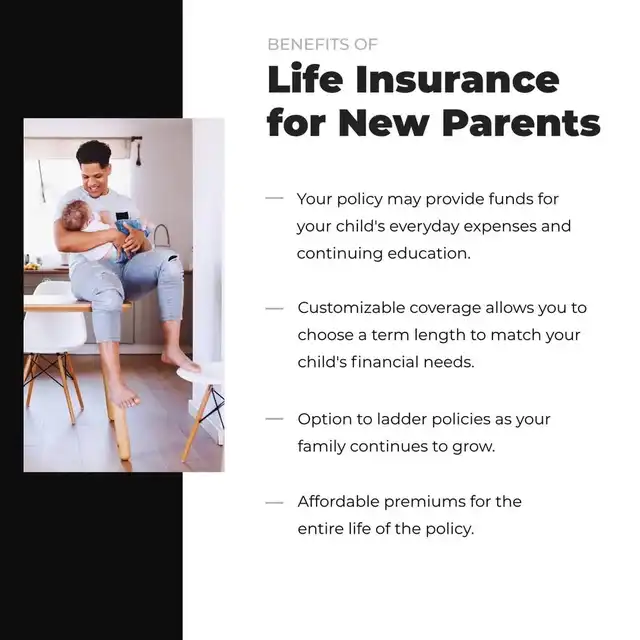 BENEFITS OF

Life Insurance for New Parents

— Your policy may provide funds for your child's everyday expenses and continuing education.

— Customizable coverage allows you to choose a term length to match your child's financial needs.

— Option to ladder policies as your family continues to grow.

— Affordable premiums for the entire life of the policy.